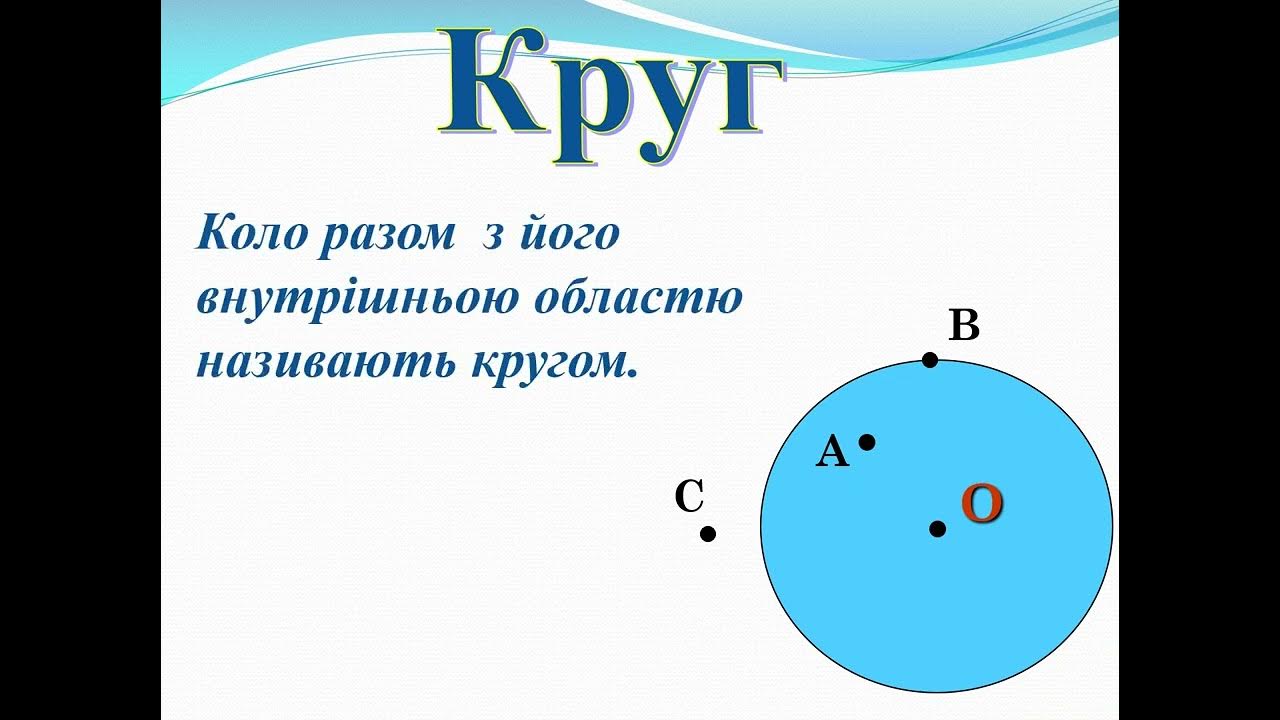 Круг

Коло разом з його внутрішньою областю називають кругом.

B
A
C
O